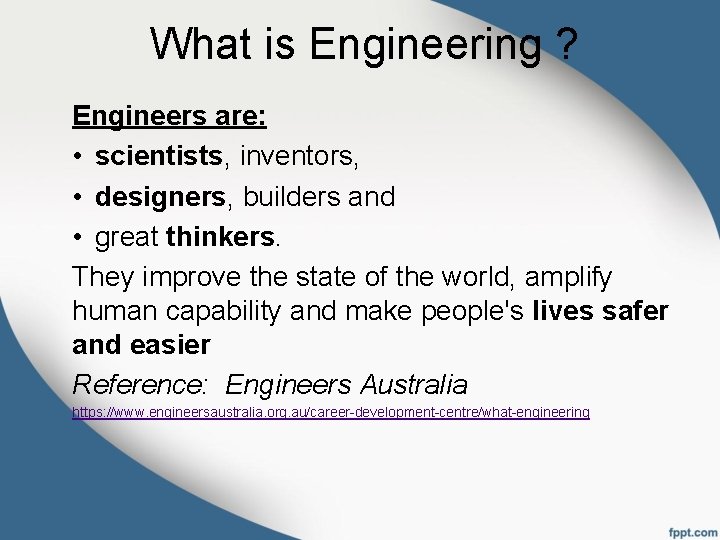 What is Engineering ?

Engineers are:

• scientists, inventors,
• designers, builders and
• great thinkers.

They improve the state of the world, amplify human capability and make people's lives safer and easier

Reference: Engineers Australia

https://www.engineersaustralia.org.au/career-development-centre/what-engineering

fppt.com